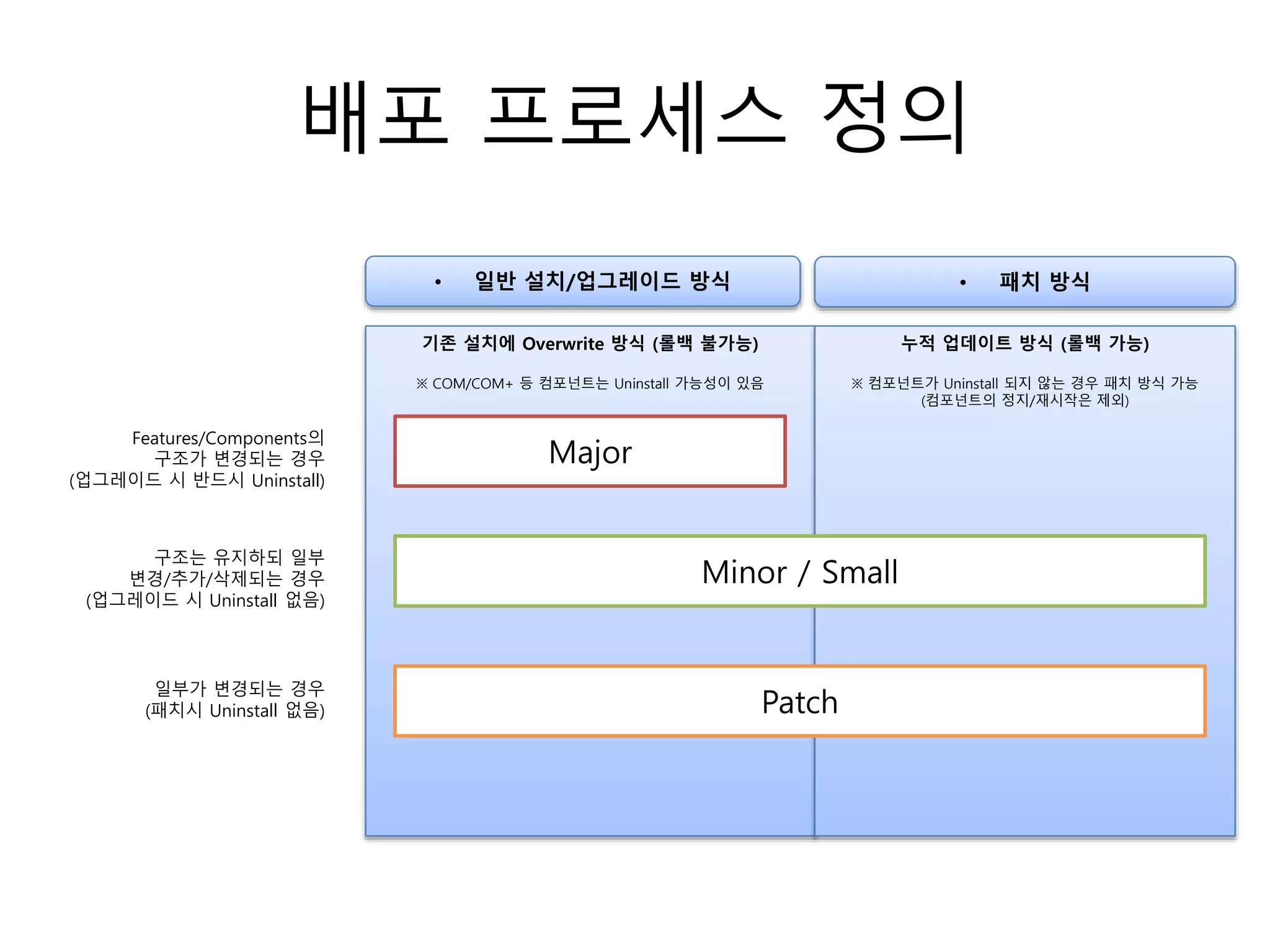 배포 프로세스 정의

• 일반 설치/업그레이드 방식

• 패치 방식

기존 설치에 Overwrite 방식 (롤백 불가능)

※ COM/COM+ 등 컴포넌트는 Uninstall 가능성이 있음

누적 업데이트 방식 (롤백 가능)

※ 컴포넌트가 Uninstall 되지 않는 경우 패치 방식 가능
(컴포넌트의 정지/재시작은 제외)

Features/Components의
구조가 변경되는 경우
(업그레이드 시 반드시 Uninstall)

Major

구조는 유지하되 일부
변경/추가/삭제되는 경우
(업그레이드 시 Uninstall 없음)

Minor / Small

일부가 변경되는 경우
(패치시 Uninstall 없음)

Patch